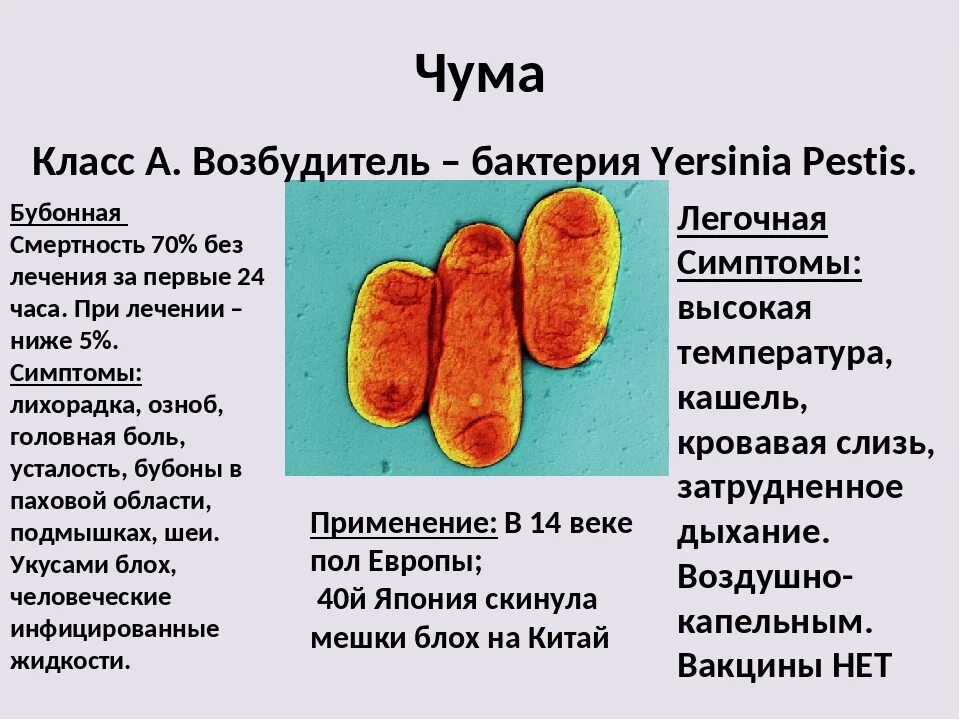 Чума

Класс А. Возбудитель – бактерия Yersinia Pestis.

Бубонная
Смертность 70% без лечения за первые 24 часа. При лечении – ниже 5%.
Симптомы: лихорадка, озноб, головная боль, усталость, бубоны в паховой области, подмышках, шеи. Укусами блох, человеческие инфицированные жидкости.

Применение: В 14 веке пол Европы;
40й Япония скинула мешки блох на Китай

Легочная
Симптомы: высокая температура, кашель, кровавая слизь, затрудненное дыхание. Воздушно-капельным. Вакцины НЕТ